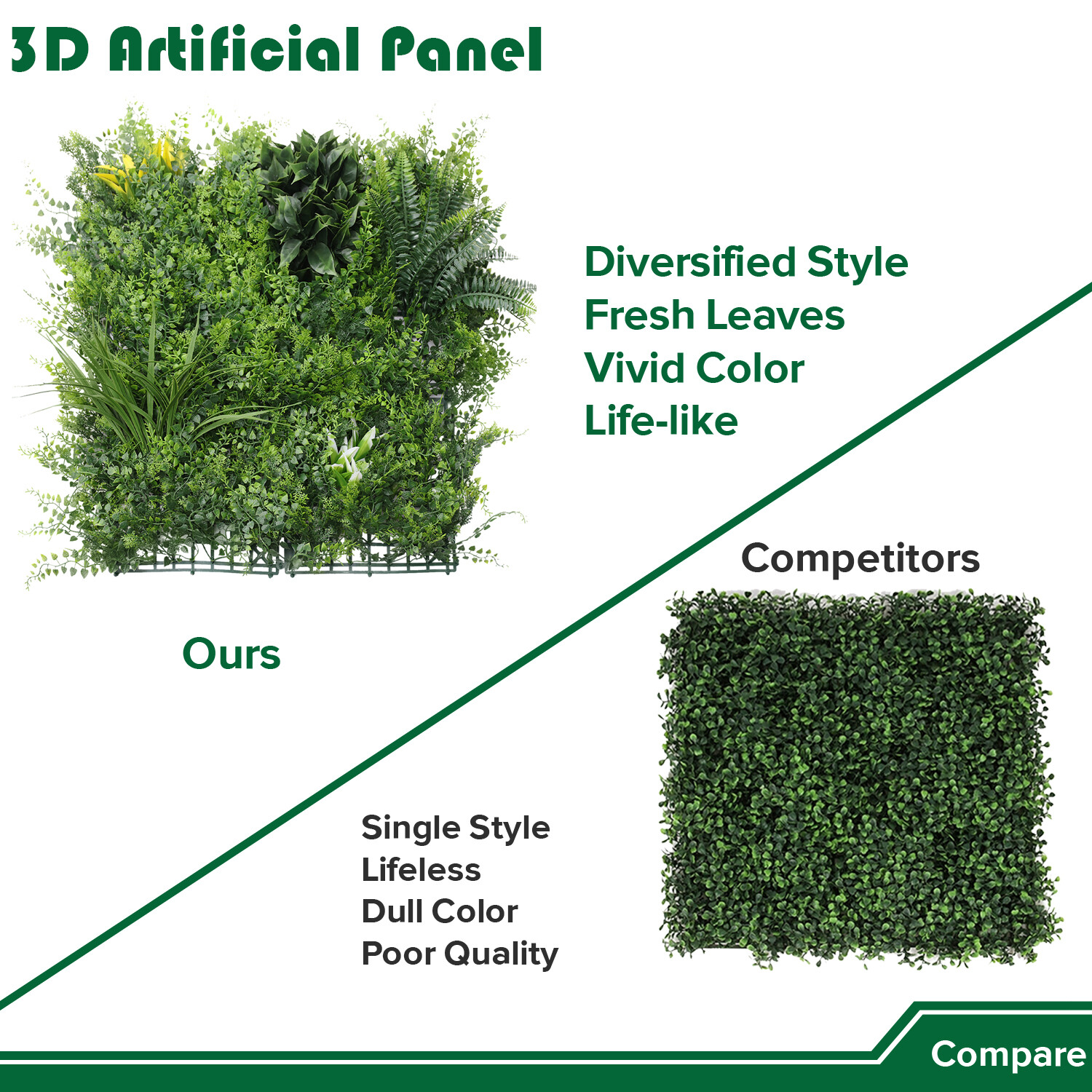 3D Artificial Panel

Diversified Style
Fresh Leaves
Vivid Color
Life-like

Ours

Competitors

Single Style
Lifeless
Dull Color
Poor Quality

Compare